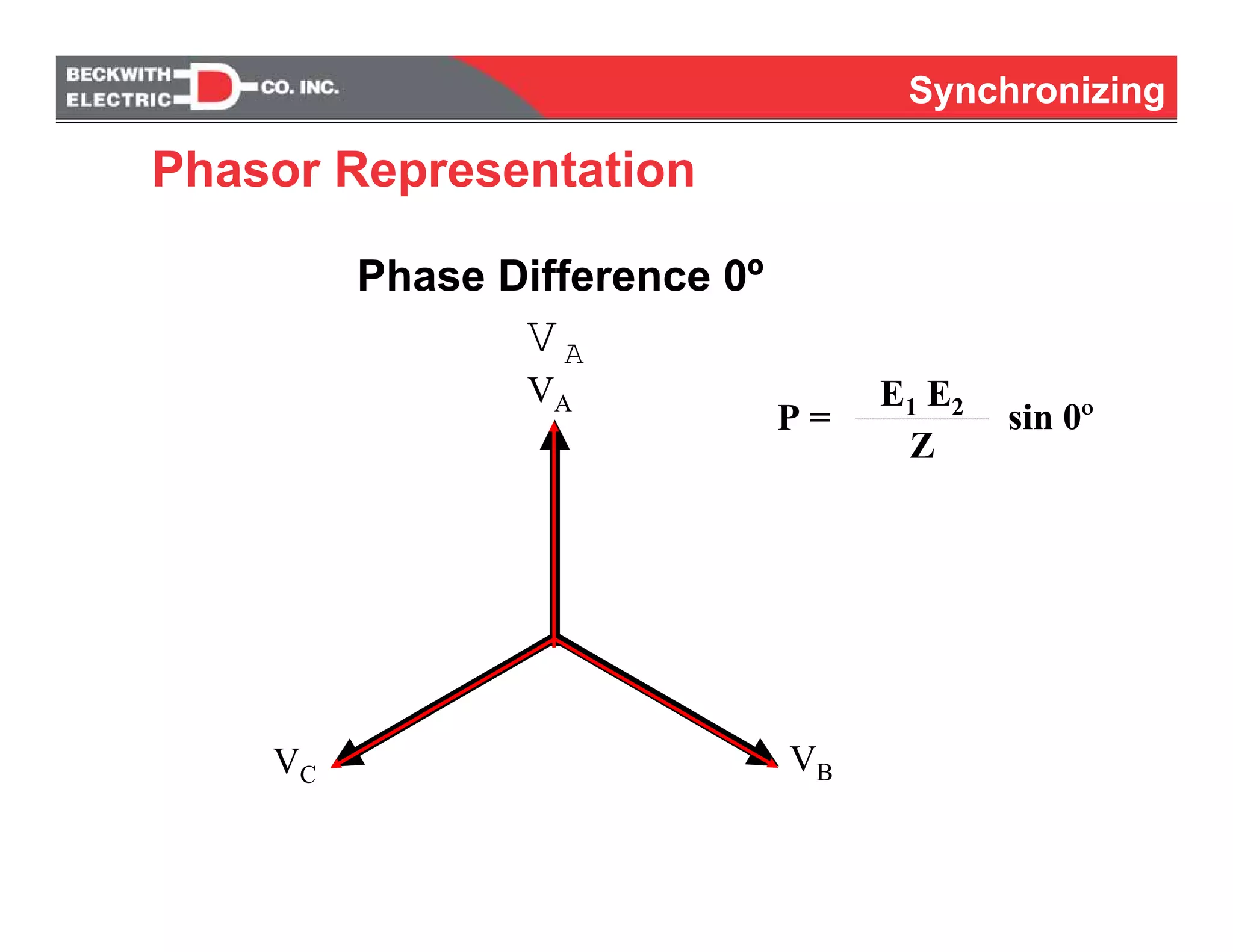 BECKWITH ELECTRIC CO. INC.

Synchronizing

Phasor Representation

Phase Difference 0º

$V_A$

$V_A$

$P = \frac{E_1 E_2}{Z} \sin 0^o$

$V_C$

$V_B$